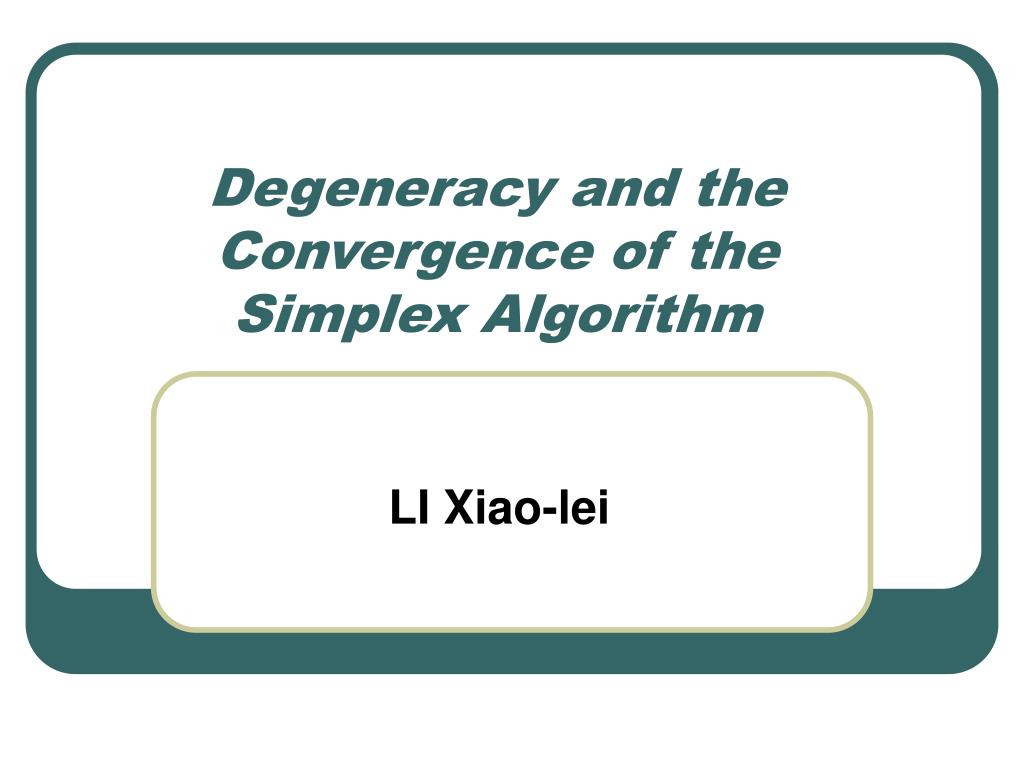 Degeneracy and the Convergence of the Simplex Algorithm

LI Xiao-lei